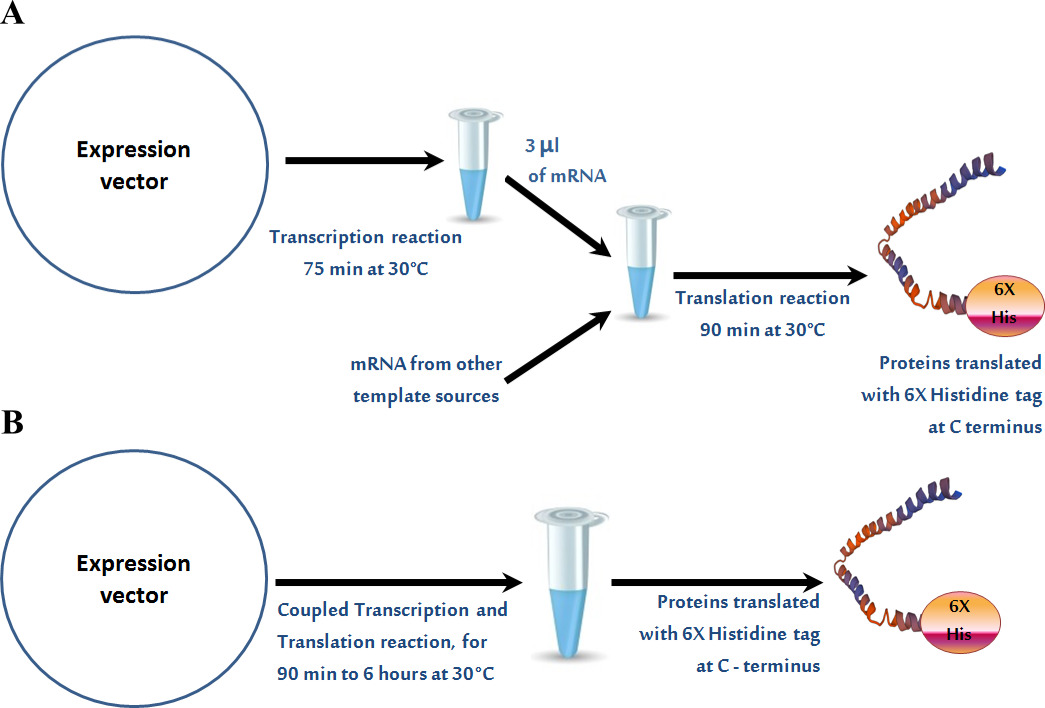 A

Expression vector

Transcription reaction 75 min at 30°C

3 µl of mRNA

mRNA from other template sources

Translation reaction 90 min at 30°C

6X His

Proteins translated with 6X Histidine tag at C terminus

B

Expression vector

Coupled Transcription and Translation reaction, for 90 min to 6 hours at 30°C

Proteins translated with 6X Histidine tag at C - terminus

6X His